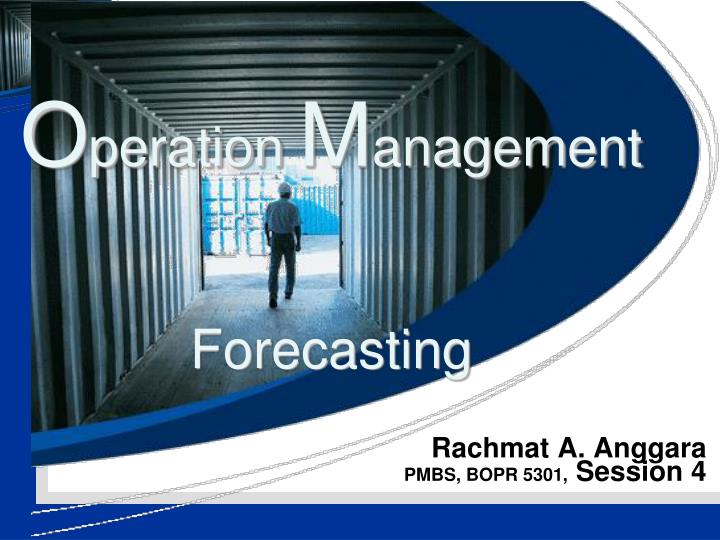 Operation Management

Forecasting

Rachmat A. Anggara
PMBS, BOPR 5301, Session 4